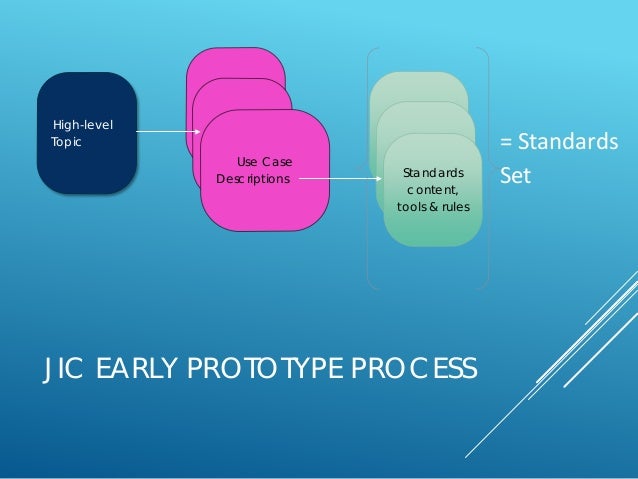 High-level Topic

Use Case Descriptions

Standards content, tools & rules

= Standards Set

JIC EARLY PROTOTYPE PROCESS